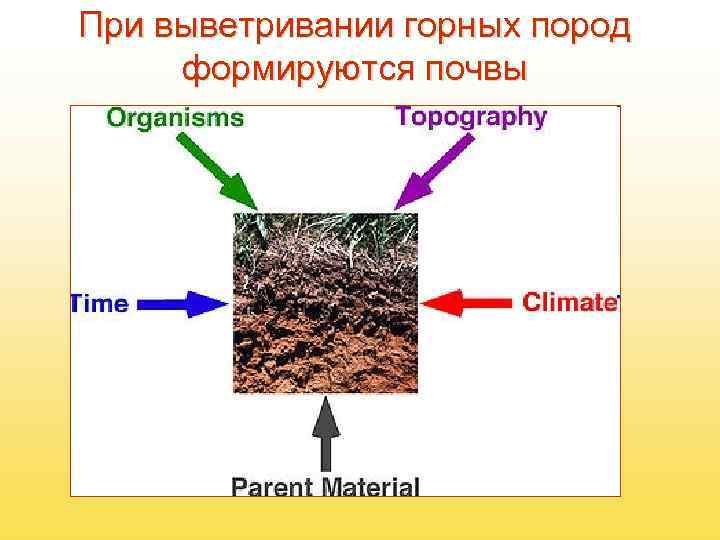 При выветривании горных пород формируются почвы

Organisms

Topography

Time

Climate

Parent Material